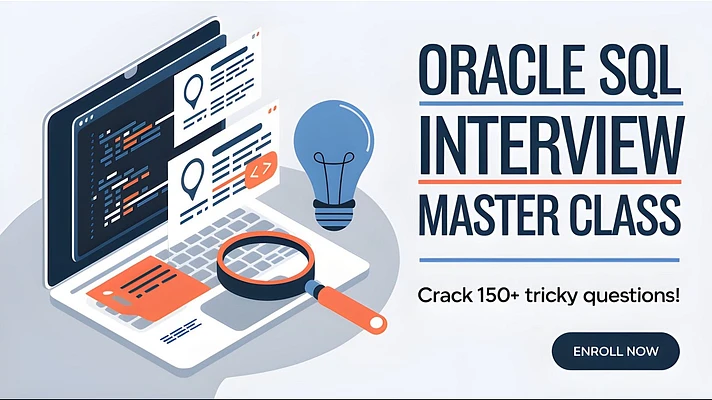 ORACLE SQL
INTERVIEW
MASTER CLASS

Crack 150+ tricky questions!

ENROLL NOW